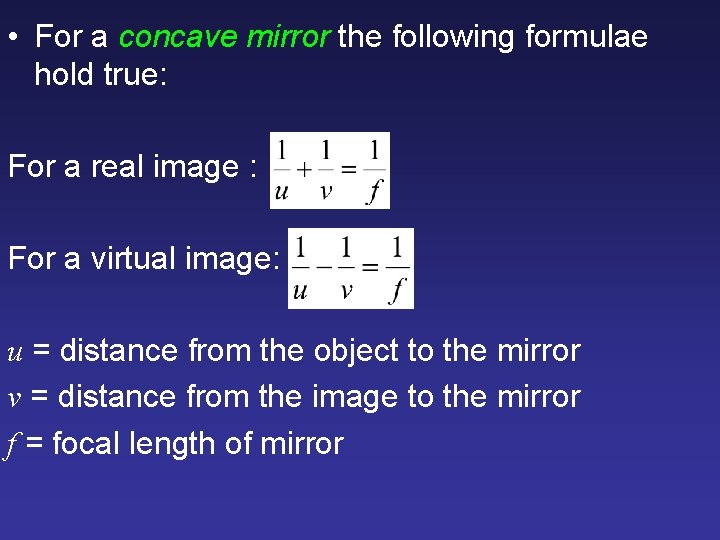 • For a concave mirror the following formulae hold true:

For a real image : $\frac{1}{u}+\frac{1}{v}=\frac{1}{f}$

For a virtual image: $\frac{1}{u}-\frac{1}{v}=\frac{1}{f}$

$u$ = distance from the object to the mirror
$v$ = distance from the image to the mirror
$f$ = focal length of mirror